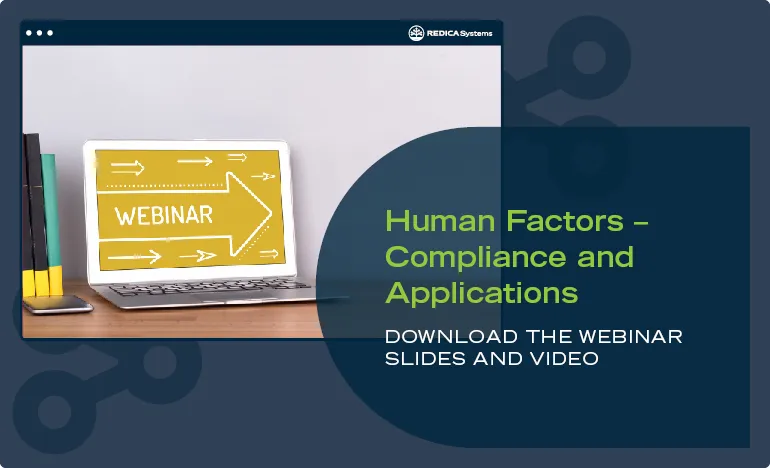 REDICA Systems

WEBINAR

Human Factors – Compliance and Applications

DOWNLOAD THE WEBINAR SLIDES AND VIDEO